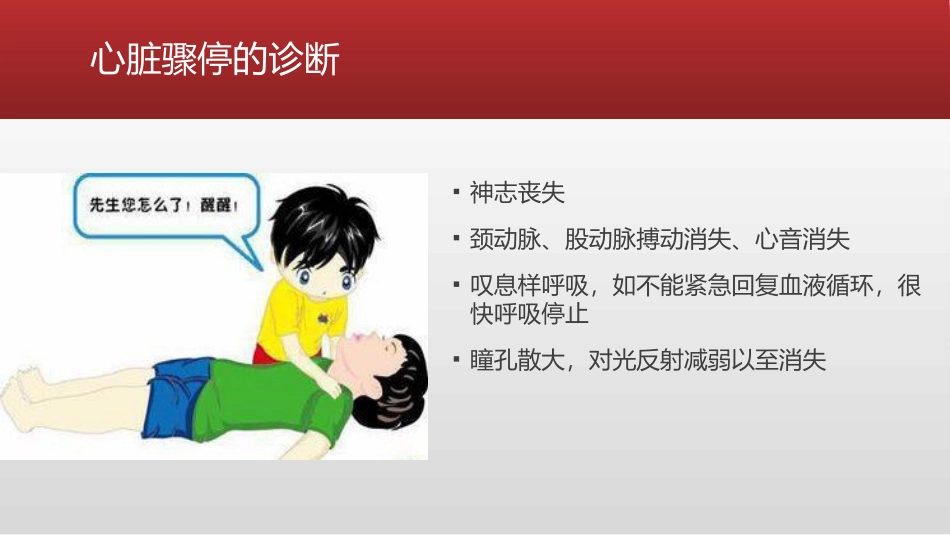 心脏骤停的诊断

先生您怎么了！醒醒！

▪ 神志丧失
▪ 颈动脉、股动脉搏动消失、心音消失
▪ 叹息样呼吸，如不能紧急回复血液循环，很快呼吸停止
▪ 瞳孔散大，对光反射减弱以至消失